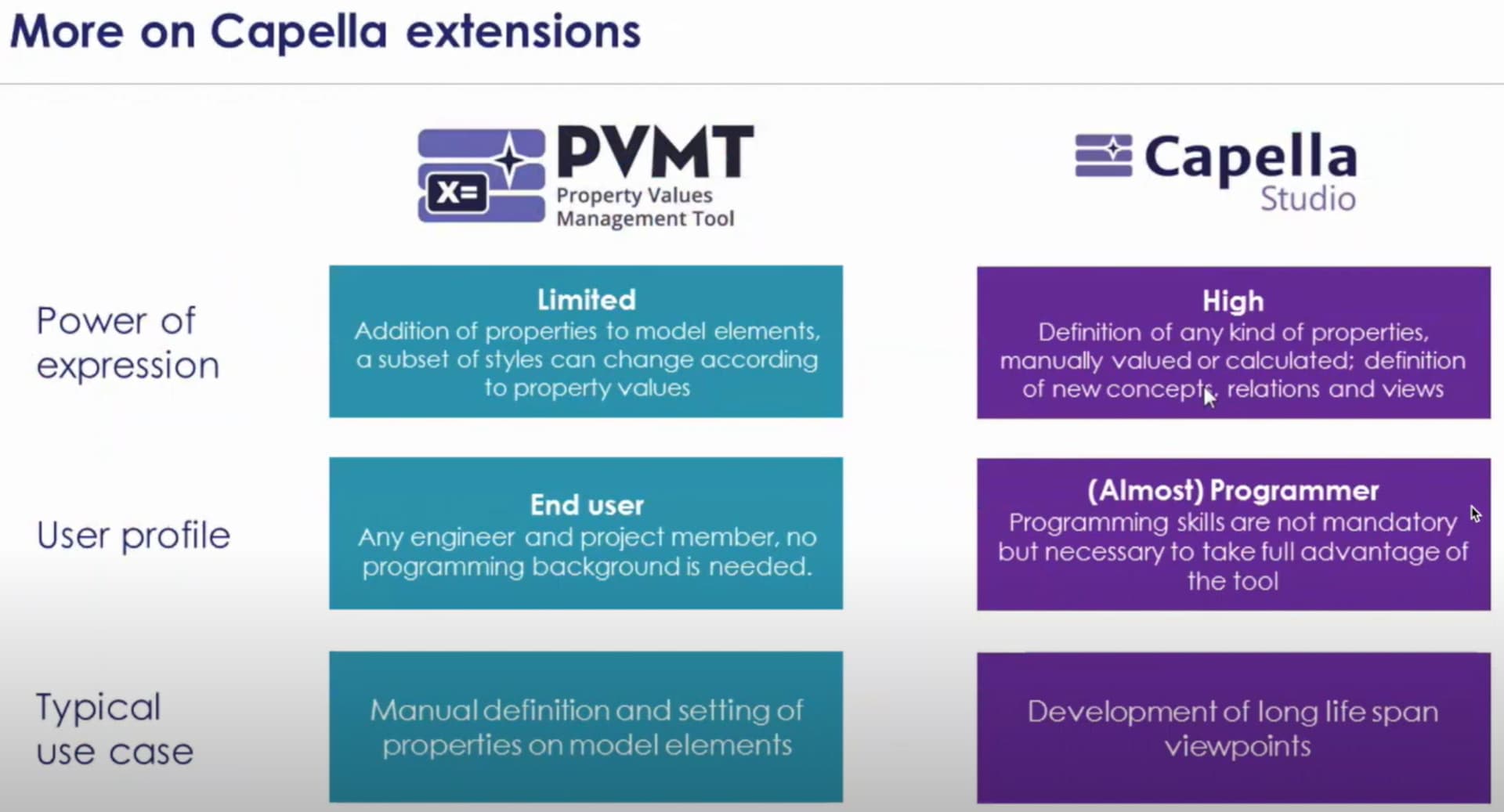 More on Capella extensions

X=

PVMT
Property Values
Management Tool

Capella
Studio

Power of expression

Limited
Addition of properties to model elements, a subset of styles can change according to property values

High
Definition of any kind of properties, manually valued or calculated; definition of new concepts, relations and views

User profile

End user
Any engineer and project member, no programming background is needed.

(Almost) Programmer
Programming skills are not mandatory but necessary to take full advantage of the tool

Typical use case

Manual definition and setting of properties on model elements

Development of long life span viewpoints